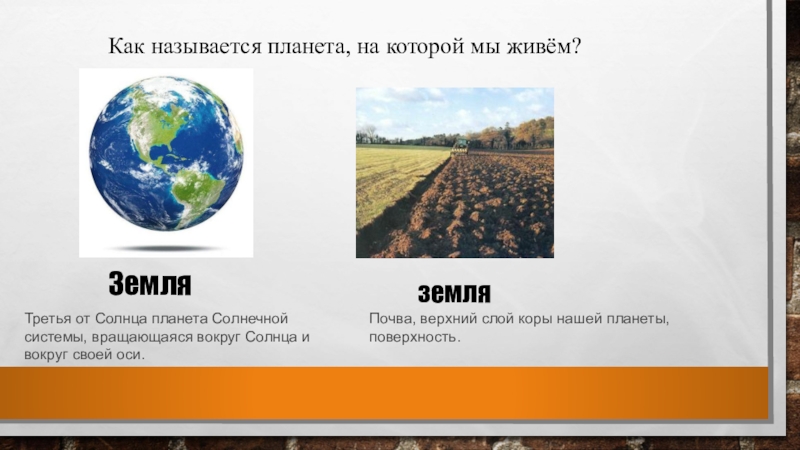 Как называется планета, на которой мы живём?

Земля

Третья от Солнца планета Солнечной системы, вращающаяся вокруг Солнца и вокруг своей оси.

земля

Почва, верхний слой коры нашей планеты, поверхность.